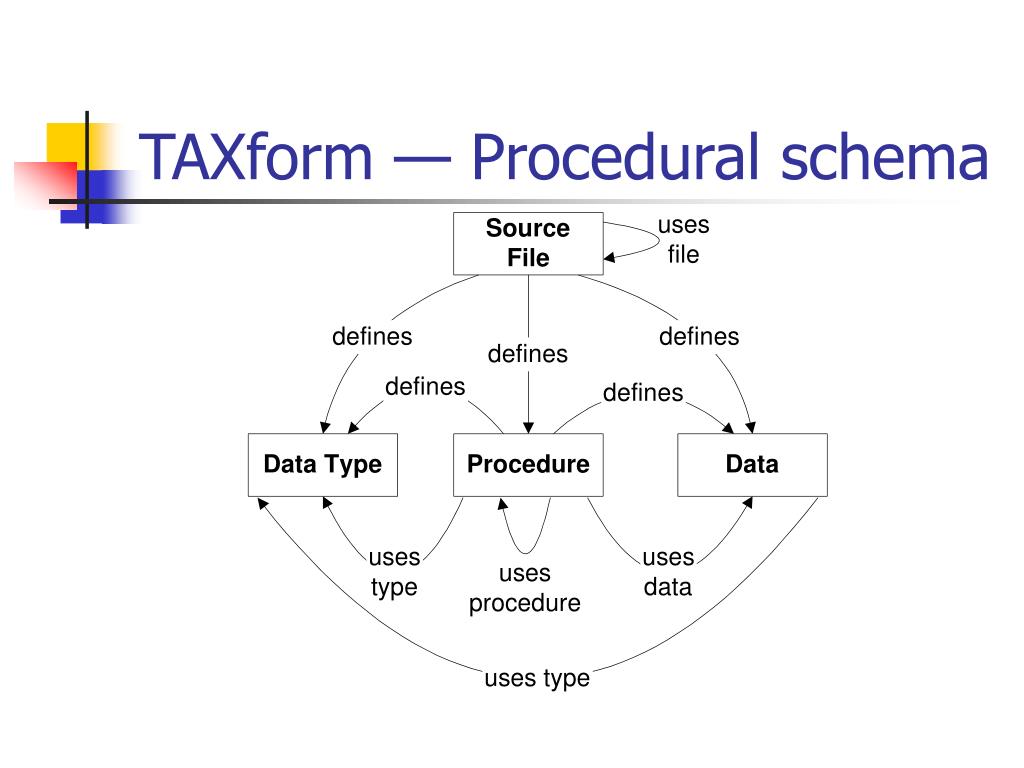 TAXform — Procedural schema

Source File

uses file

defines

defines

defines

defines

defines

Data Type

Procedure

Data

uses type

uses procedure

uses data

uses type